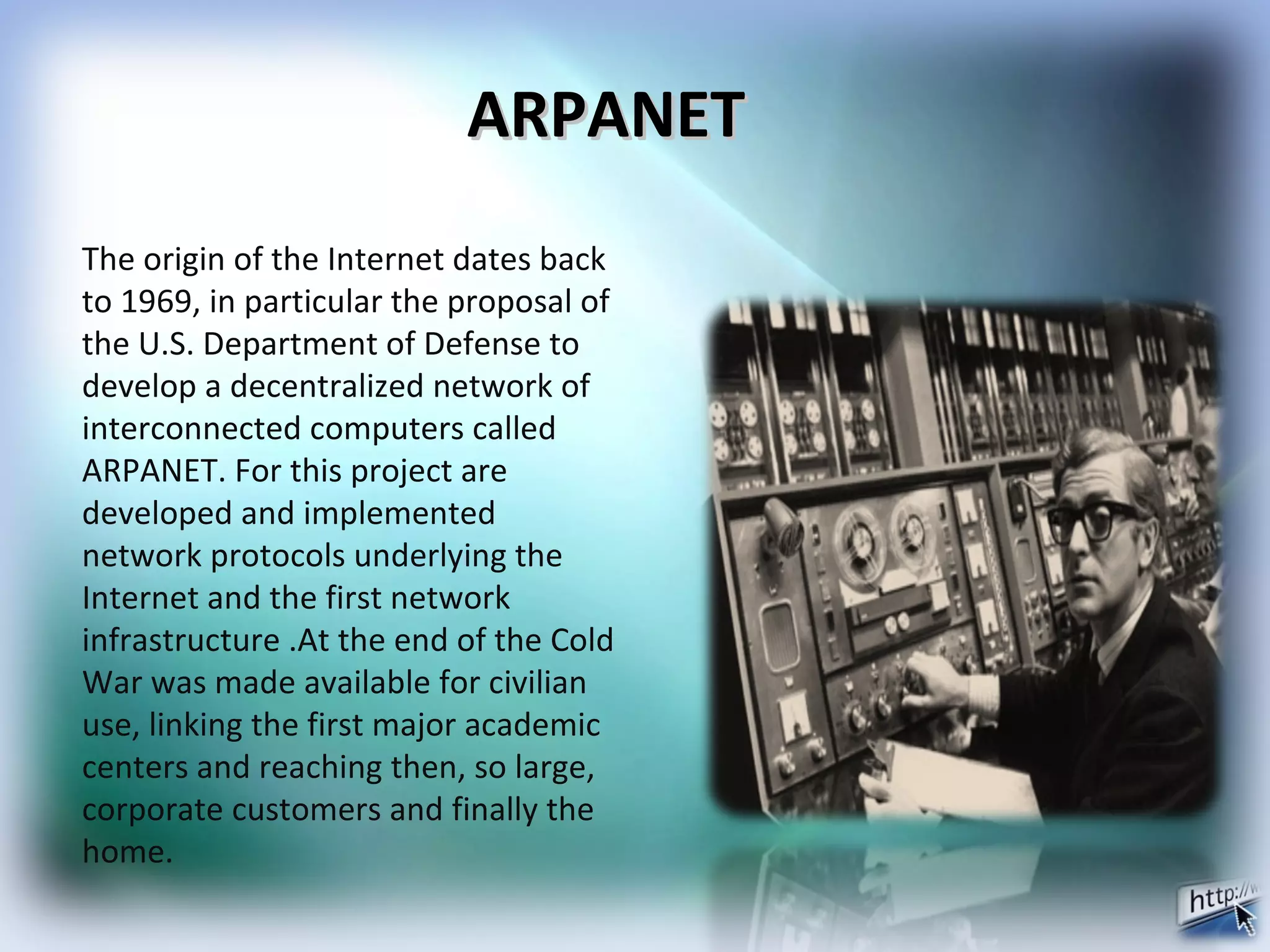 ARPANET

The origin of the Internet dates back to 1969, in particular the proposal of the U.S. Department of Defense to develop a decentralized network of interconnected computers called ARPANET. For this project are developed and implemented network protocols underlying the Internet and the first network infrastructure .At the end of the Cold War was made available for civilian use, linking the first major academic centers and reaching then, so large, corporate customers and finally the home.

http://w